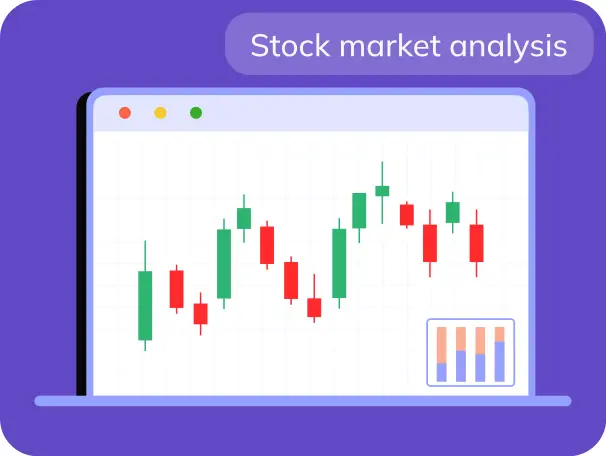 Stock market analysis